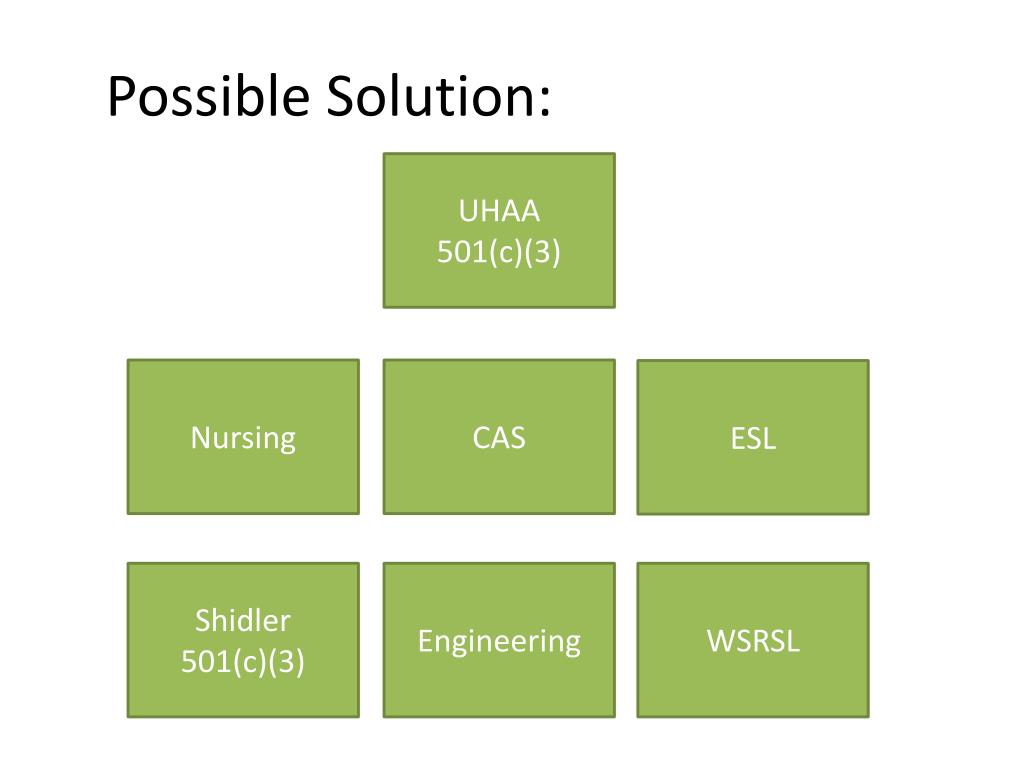 Possible Solution:

UHAA
501(c)(3)

Nursing

CAS

ESL

Shidler
501(c)(3)

Engineering

WSRSL